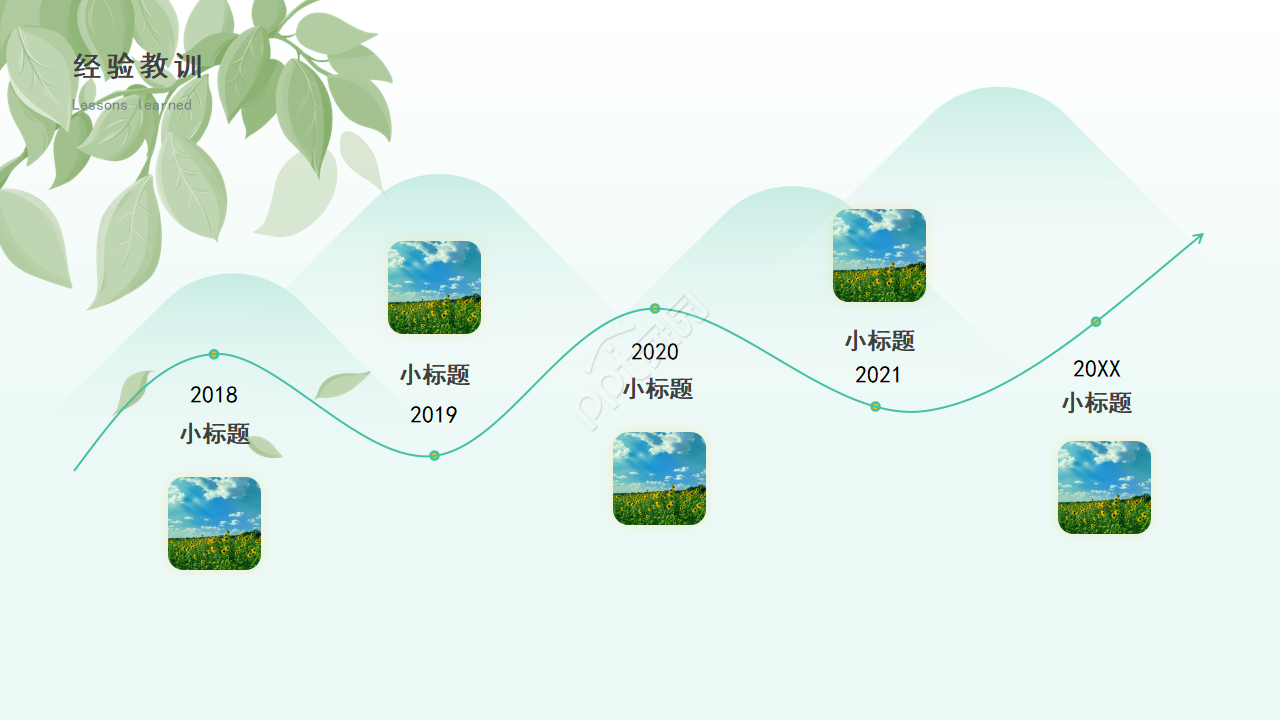 经验教训
Lessons learned

2018
小标题

小标题
2019

2020
小标题

小标题
2021

20XX
小标题